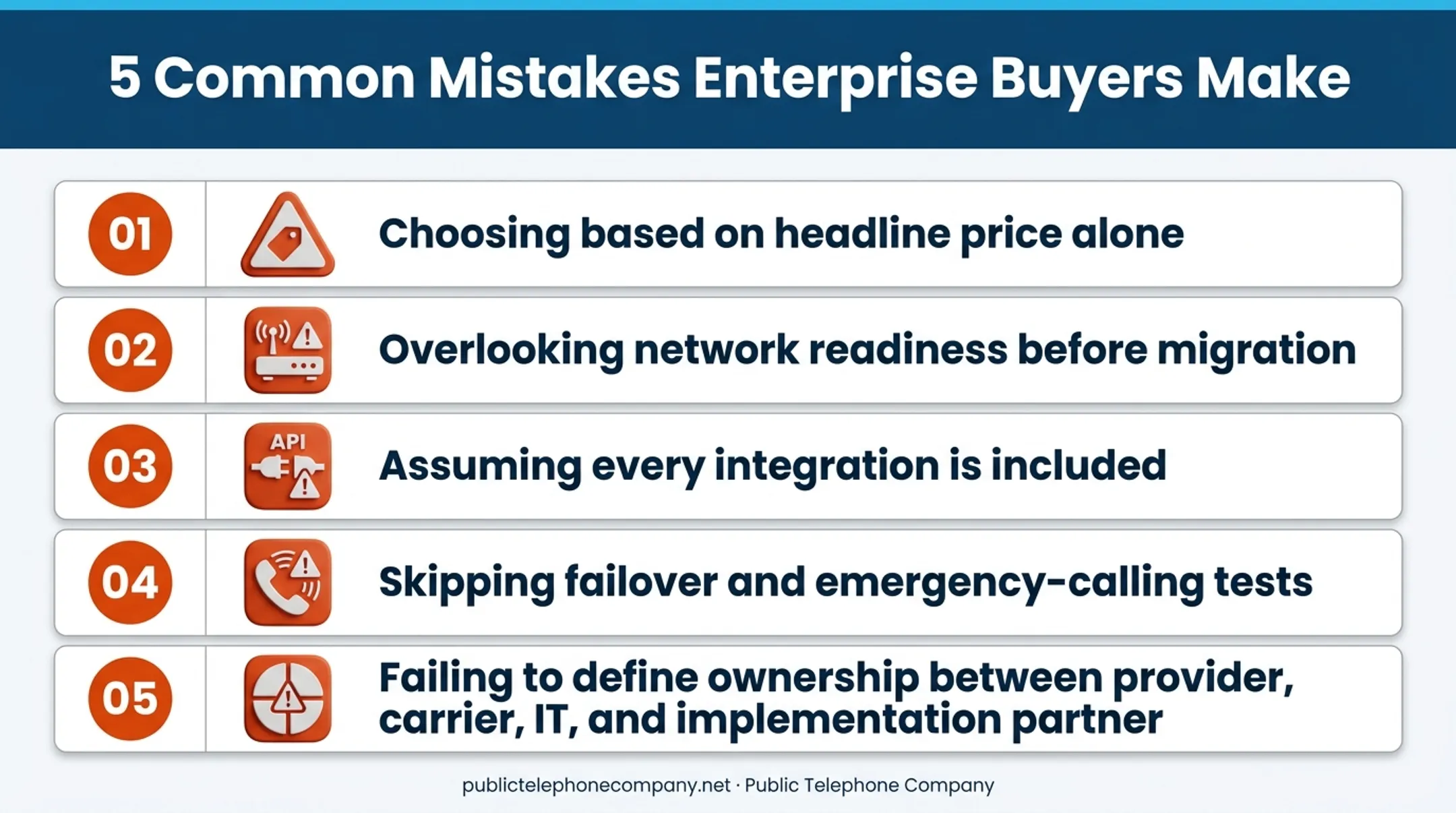 5 Common Mistakes Enterprise Buyers Make

01 Choosing based on headline price alone

02 Overlooking network readiness before migration

03 API Assuming every integration is included

04 Skipping failover and emergency-calling tests

05 Failing to define ownership between provider, carrier, IT, and implementation partner

publictelephonecompany.net · Public Telephone Company